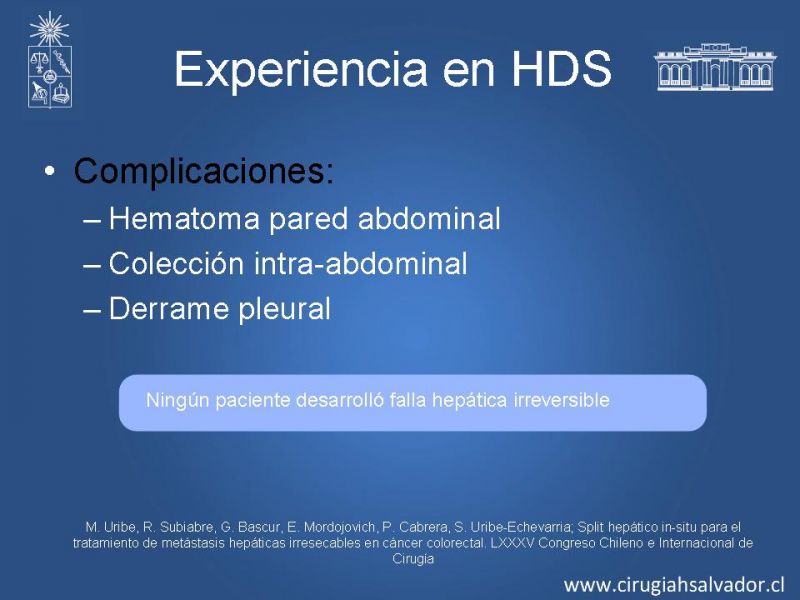 Experiencia en HDS

• Complicaciones:
– Hematoma pared abdominal
– Colección intra-abdominal
– Derrame pleural

Ningún paciente desarrolló falla hepática irreversible

M. Uribe, R. Subiabre, G. Bascur, E. Mordojovich, P. Cabrera, S. Uribe-Echevarria; Split hepático in-situ para el tratamiento de metástasis hepáticas irresecables en cáncer colorectal. LXXXV Congreso Chileno e Internacional de Cirugia

www.cirugiahsalvador.cl